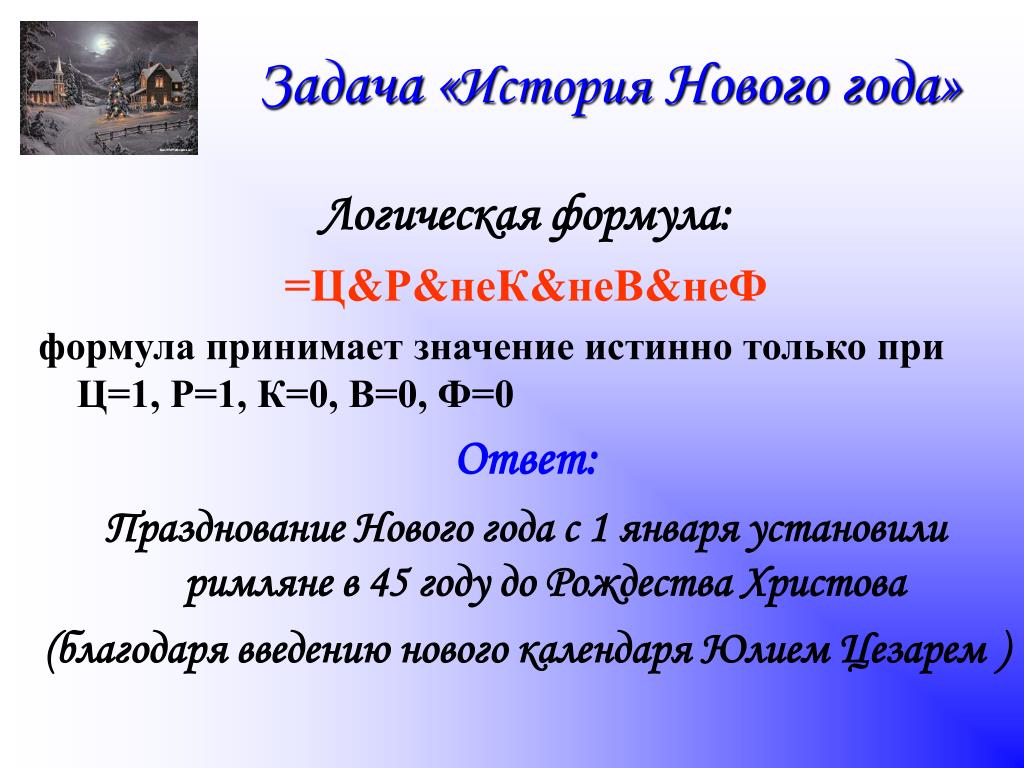 Задача «История Нового года»

Логическая формула:

=Ц&Р&неК&неВ&неФ

формула принимает значение истинно только при Ц=1, Р=1, К=0, В=0, Ф=0

Ответ:

Празднование Нового года с 1 января установили римляне в 45 году до Рождества Христова

(благодаря введению нового календаря Юлием Цезарем )